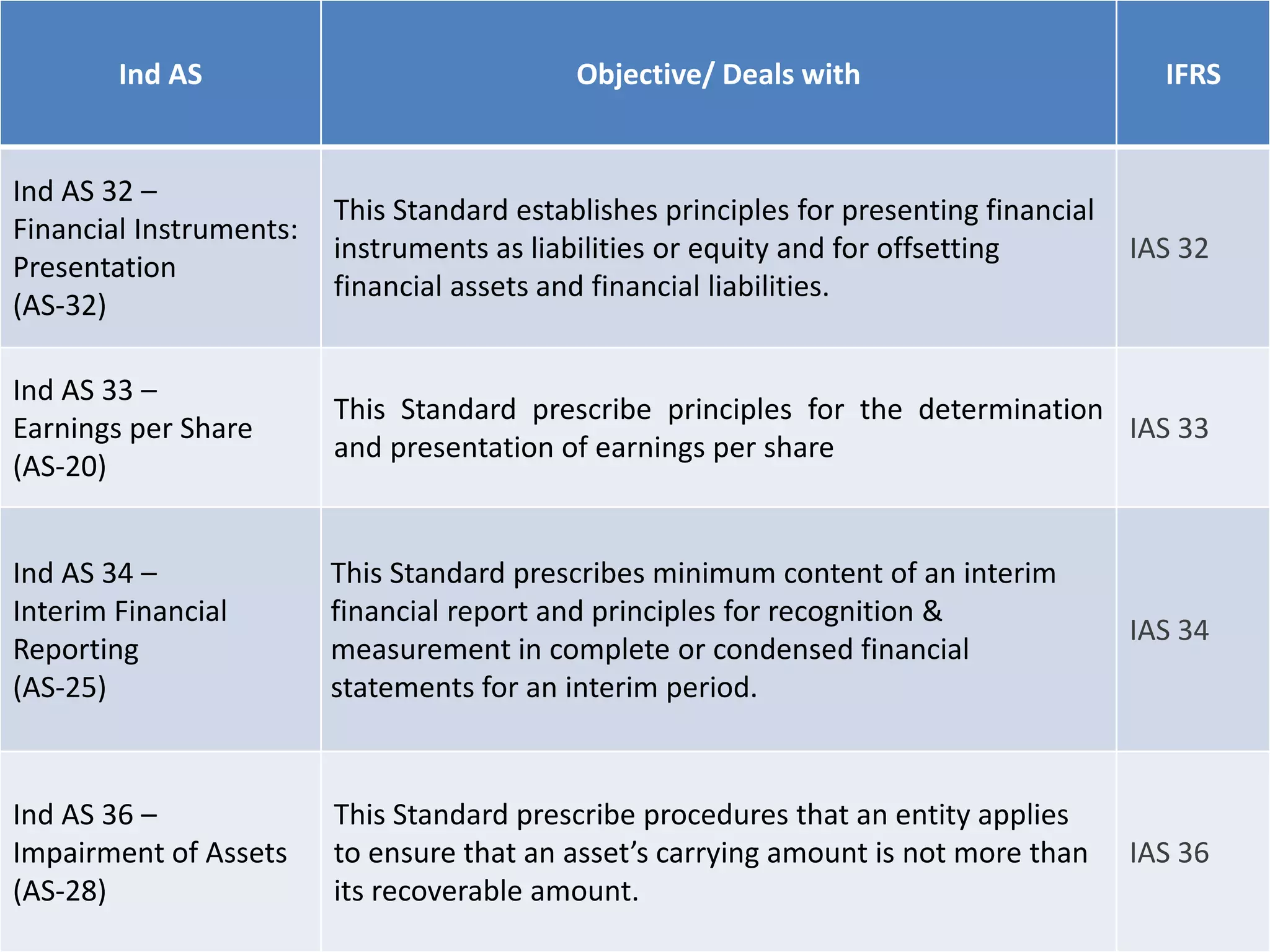 | Ind AS | Objective/ Deals with | IFRS |
|---|---|---|
| Ind AS 32 – Financial Instruments: Presentation (AS-32) | This Standard establishes principles for presenting financial instruments as liabilities or equity and for offsetting financial assets and financial liabilities. | IAS 32 |
| Ind AS 33 – Earnings per Share (AS-20) | This Standard prescribe principles for the determination and presentation of earnings per share | IAS 33 |
| Ind AS 34 – Interim Financial Reporting (AS-25) | This Standard prescribes minimum content of an interim financial report and principles for recognition & measurement in complete or condensed financial statements for an interim period. | IAS 34 |
| Ind AS 36 – Impairment of Assets (AS-28) | This Standard prescribe procedures that an entity applies to ensure that an asset's carrying amount is not more than its recoverable amount. | IAS 36 |